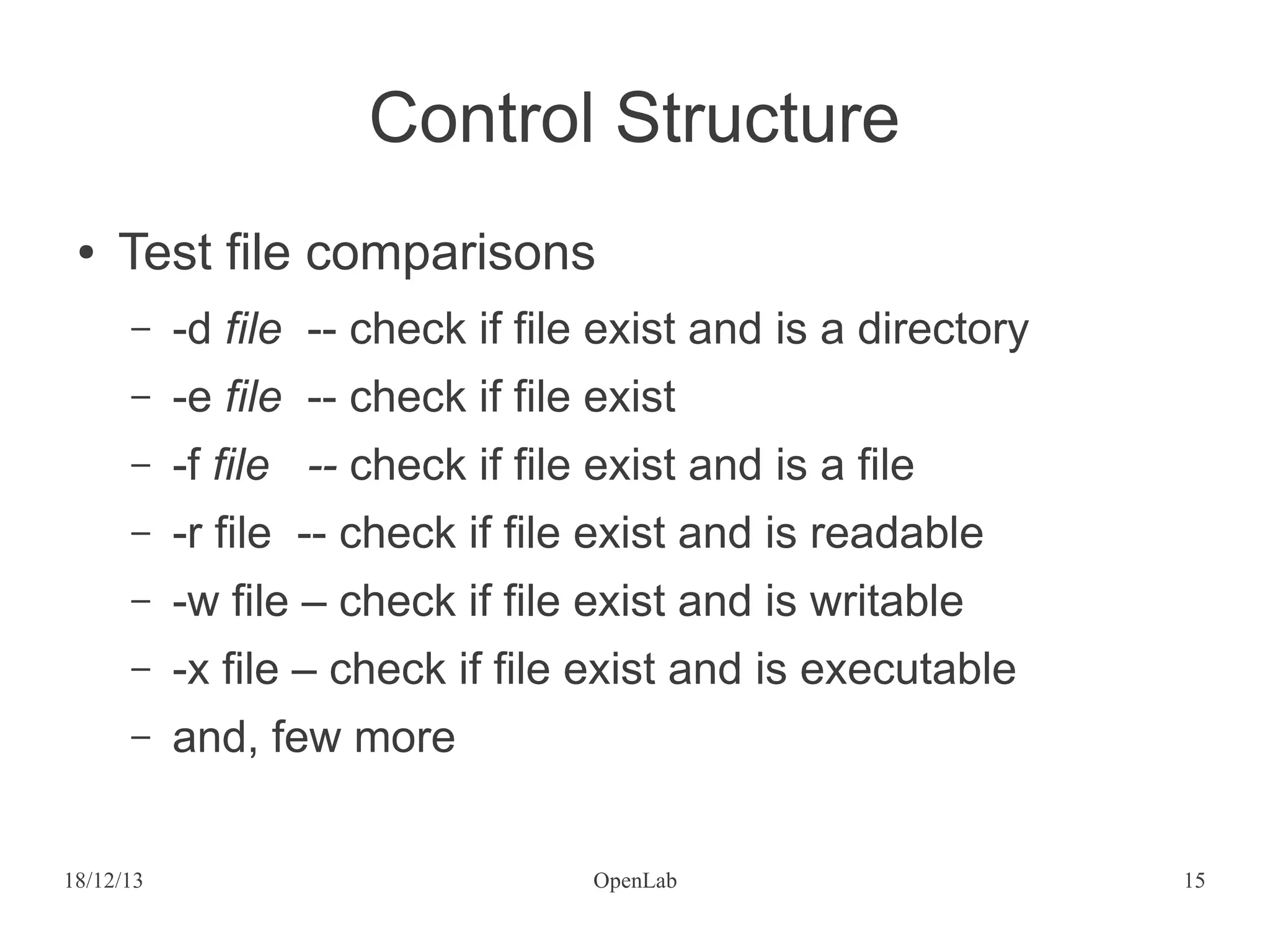 Control Structure

• Test file comparisons

– -d file -- check if file exist and is a directory
– -e file -- check if file exist
– -f file -- check if file exist and is a file
– -r file -- check if file exist and is readable
– -w file – check if file exist and is writable
– -x file – check if file exist and is executable
– and, few more

18/12/13 OpenLab 15